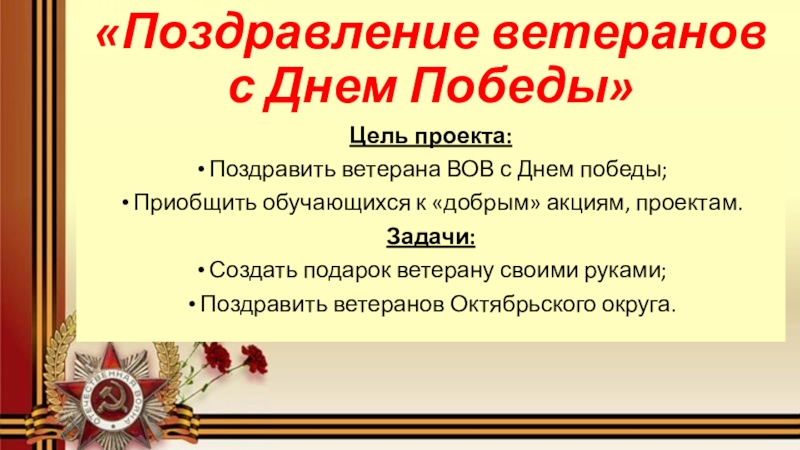 «Поздравление ветеранов с Днем Победы»

Цель проекта:

• Поздравить ветерана ВОВ с Днем победы;

• Приобщить обучающихся к «добрым» акциям, проектам.

Задачи:

• Создать подарок ветерану своими руками;

• Поздравить ветеранов Октябрьского округа.

ОТЕЧЕСТВЕННАЯ ВОЙНА